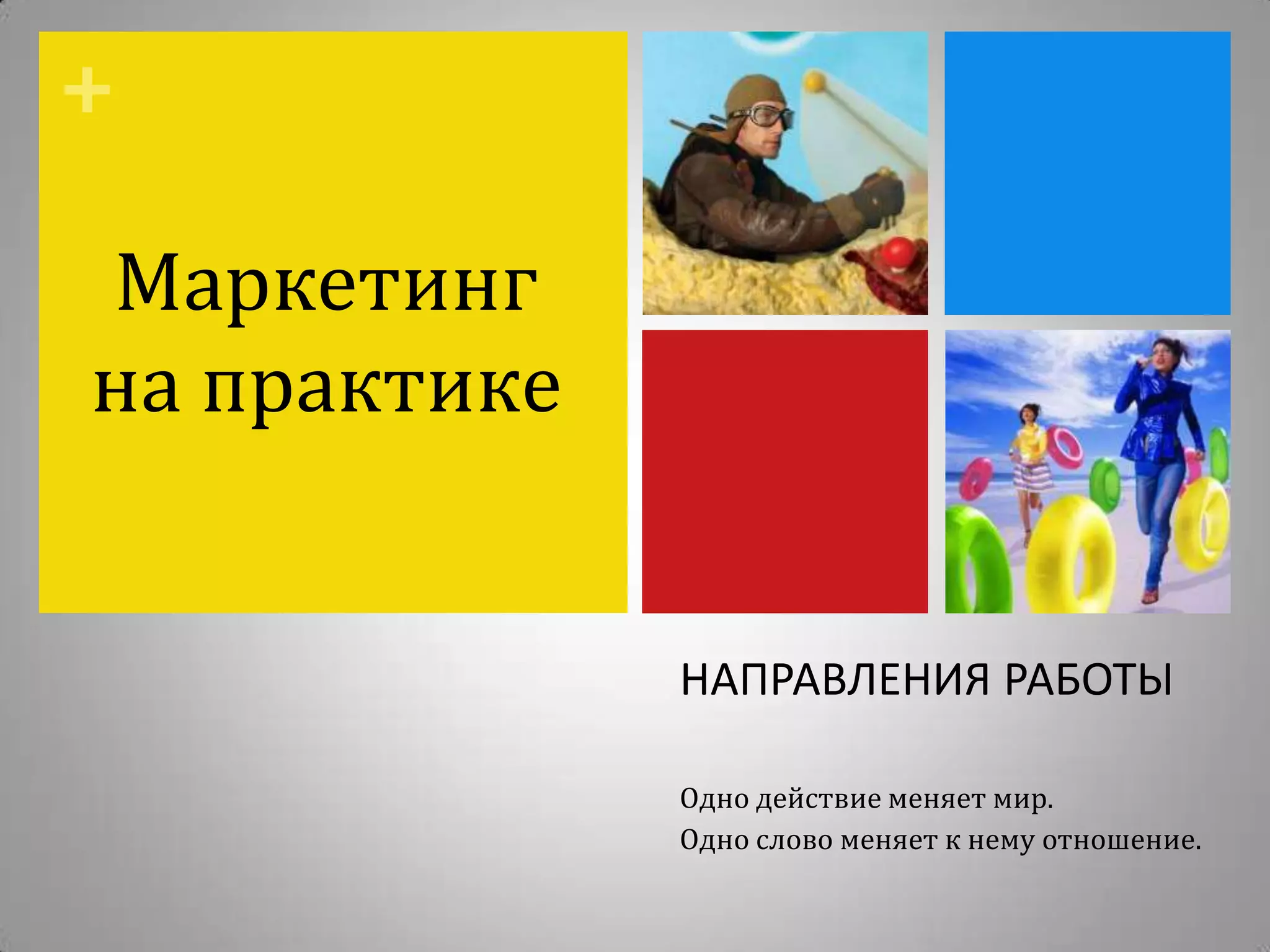 +

Маркетинг на практике

НАПРАВЛЕНИЯ РАБОТЫ

Одно действие меняет мир.
Одно слово меняет к нему отношение.